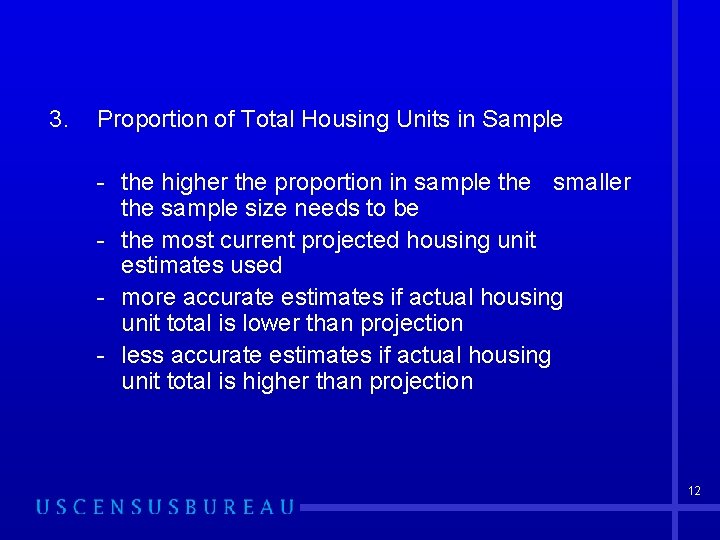 3. Proportion of Total Housing Units in Sample

- the higher the proportion in sample the smaller the sample size needs to be
- the most current projected housing unit estimates used
- more accurate estimates if actual housing unit total is lower than projection
- less accurate estimates if actual housing unit total is higher than projection

12

USCENSUSBUREAU